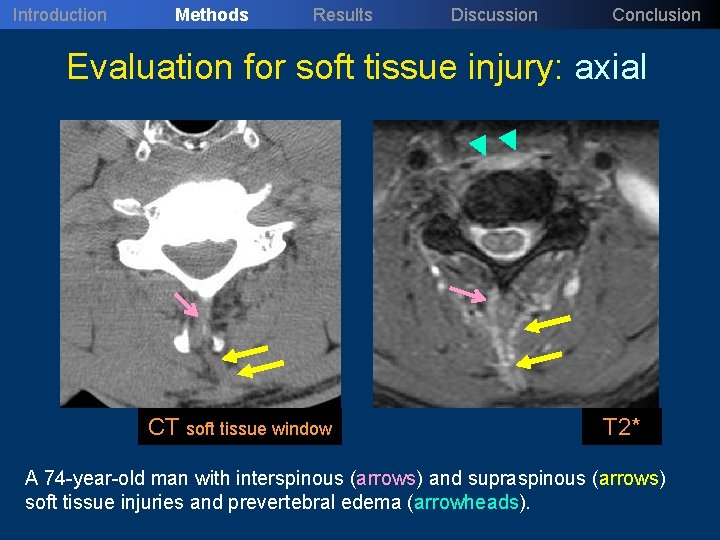 Introduction Methods Results Discussion Conclusion

Evaluation for soft tissue injury: axial

CT soft tissue window

T2*

A 74-year-old man with interspinous (arrows) and supraspinous (arrows) soft tissue injuries and prevertebral edema (arrowheads).